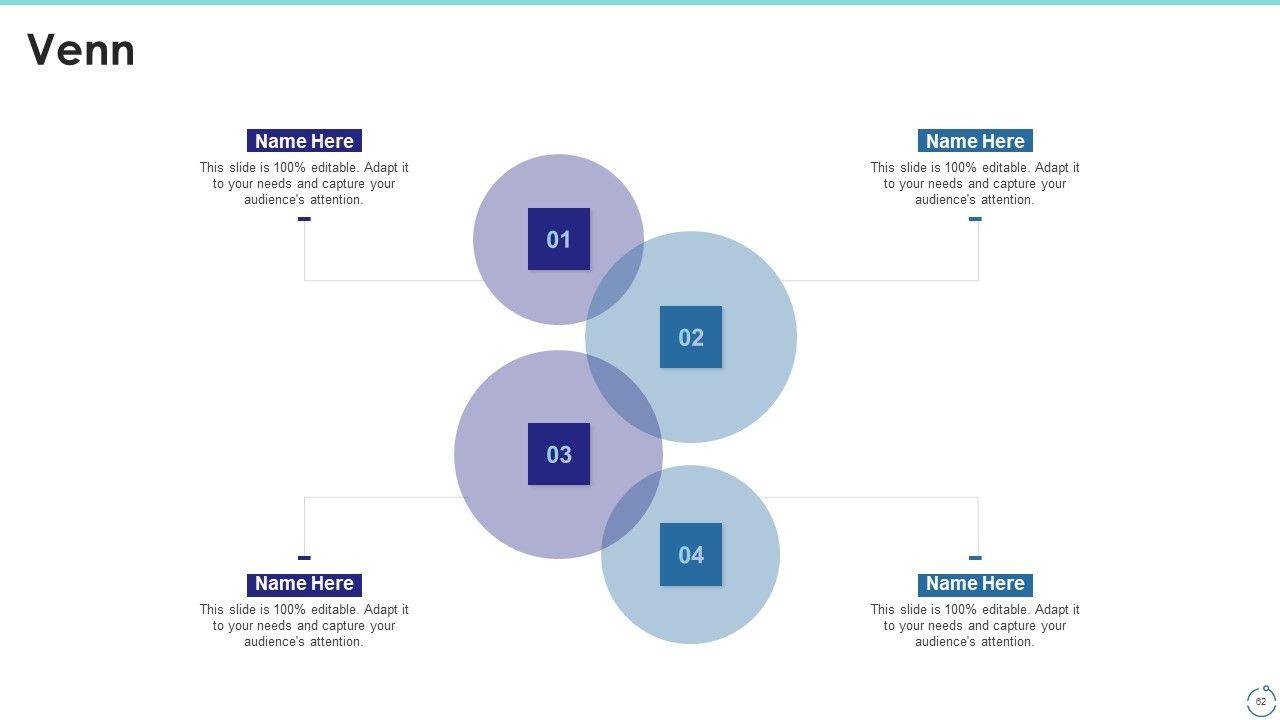 Venn

Name Here

This slide is 100% editable. Adapt it to your needs and capture your audience's attention.

Name Here

This slide is 100% editable. Adapt it to your needs and capture your audience's attention.

01

02

03

04

Name Here

This slide is 100% editable. Adapt it to your needs and capture your audience's attention.

Name Here

This slide is 100% editable. Adapt it to your needs and capture your audience's attention.

62